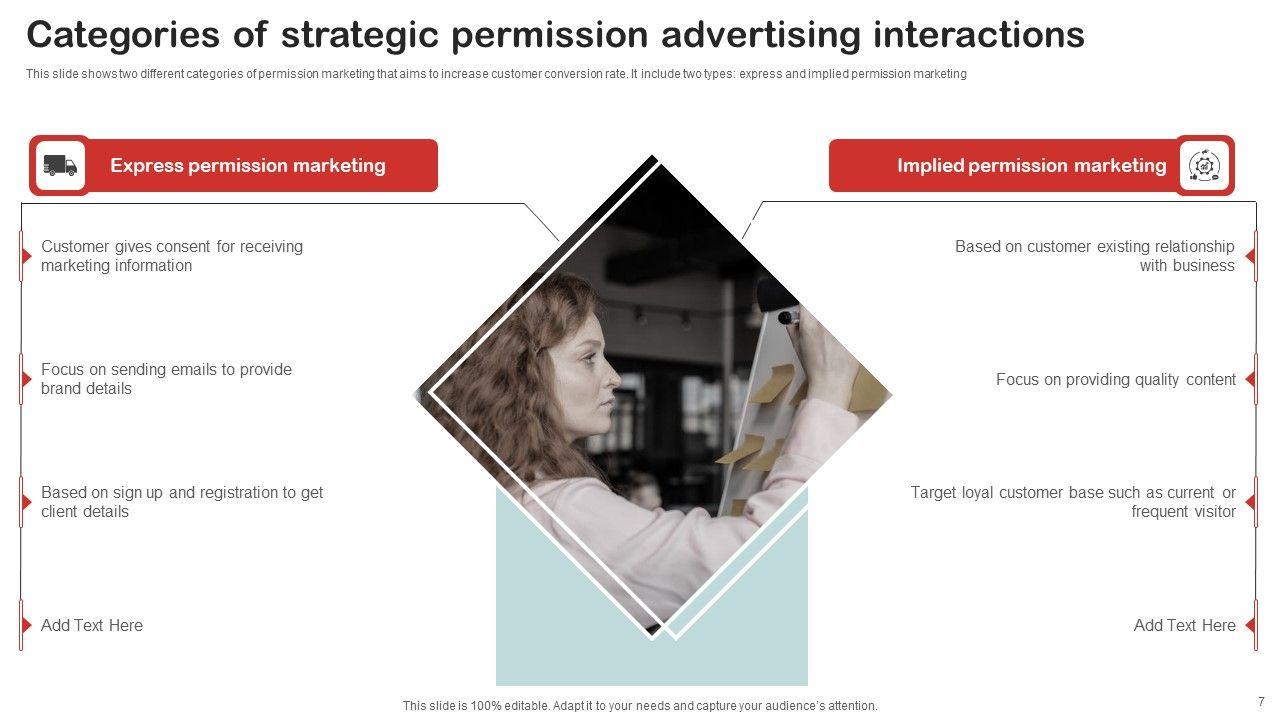 Categories of strategic permission advertising interactions

This slide shows two different categories of permission marketing that aims to increase customer conversion rate. It include two types: express and implied permission marketing

Express permission marketing

Customer gives consent for receiving marketing information

Focus on sending emails to provide brand details

Based on sign up and registration to get client details

Add Text Here

Implied permission marketing

Based on customer existing relationship with business

Focus on providing quality content

Target loyal customer base such as current or frequent visitor

Add Text Here

This slide is 100% editable. Adapt it to your needs and capture your audience's attention.

7